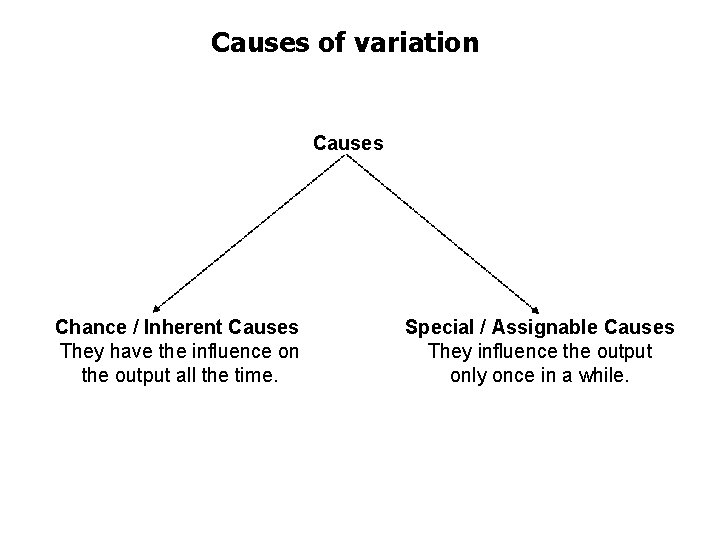 Causes of variation

Causes

Chance / Inherent Causes
They have the influence on the output all the time.

Special / Assignable Causes
They influence the output only once in a while.